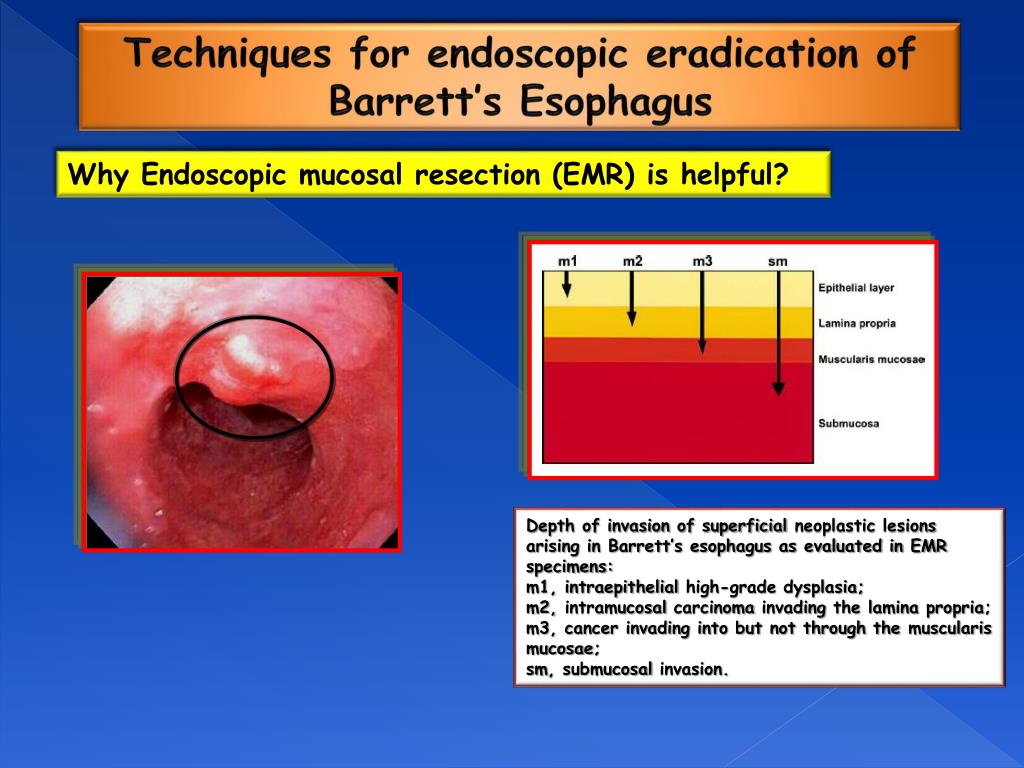 Techniques for endoscopic eradication of Barrett's Esophagus

Why Endoscopic mucosal resection (EMR) is helpful?

m1
m2
m3
sm
Epithelial layer
Lamina propria
Muscularis mucosae
Submucosa

Depth of invasion of superficial neoplastic lesions arising in Barrett's esophagus as evaluated in EMR specimens:
m1, intraepithelial high-grade dysplasia;
m2, intramucosal carcinoma invading the lamina propria;
m3, cancer invading into but not through the muscularis mucosae;
sm, submucosal invasion.